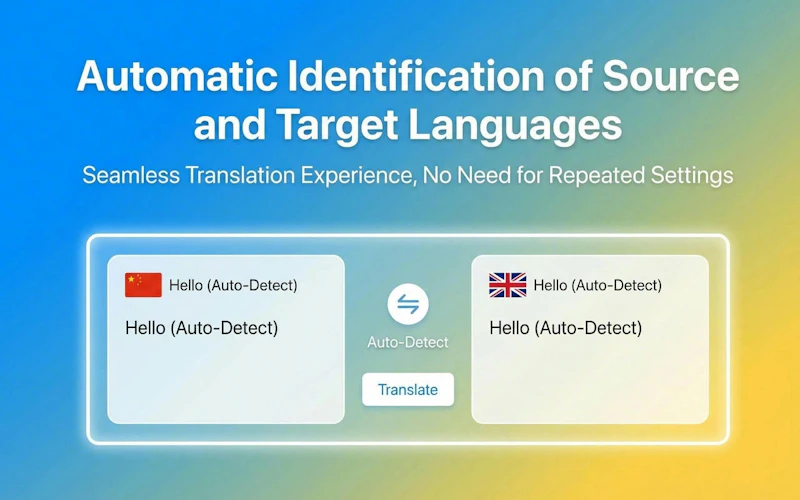 Automatic Identification of Source and Target Languages

Seamless Translation Experience, No Need for Repeated Settings

Hello (Auto-Detect)

Hello (Auto-Detect)

Auto-Detect

Translate

Hello (Auto-Detect)

Hello (Auto-Detect)